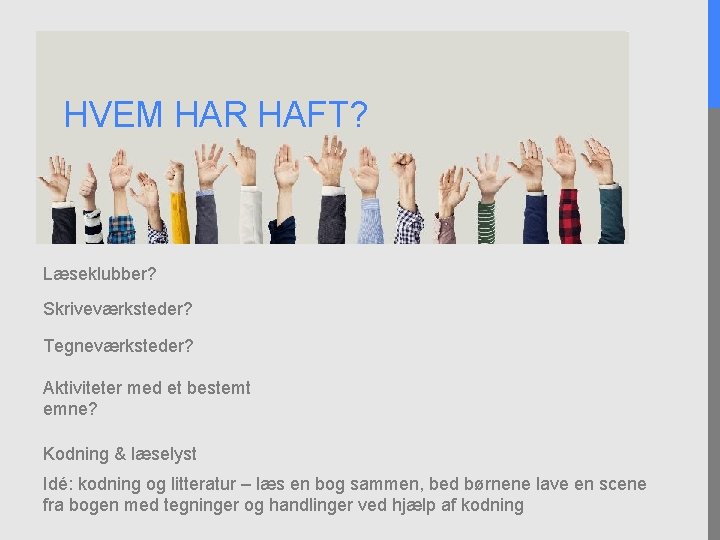 HVEM HAR HAFT?

Læseklubber?

Skriveværksteder?

Tegneværksteder?

Aktiviteter med et bestemt emne?

Kodning & læselyst

Idé: kodning og litteratur – læs en bog sammen, bed børnene lave en scene fra bogen med tegninger og handlinger ved hjælp af kodning